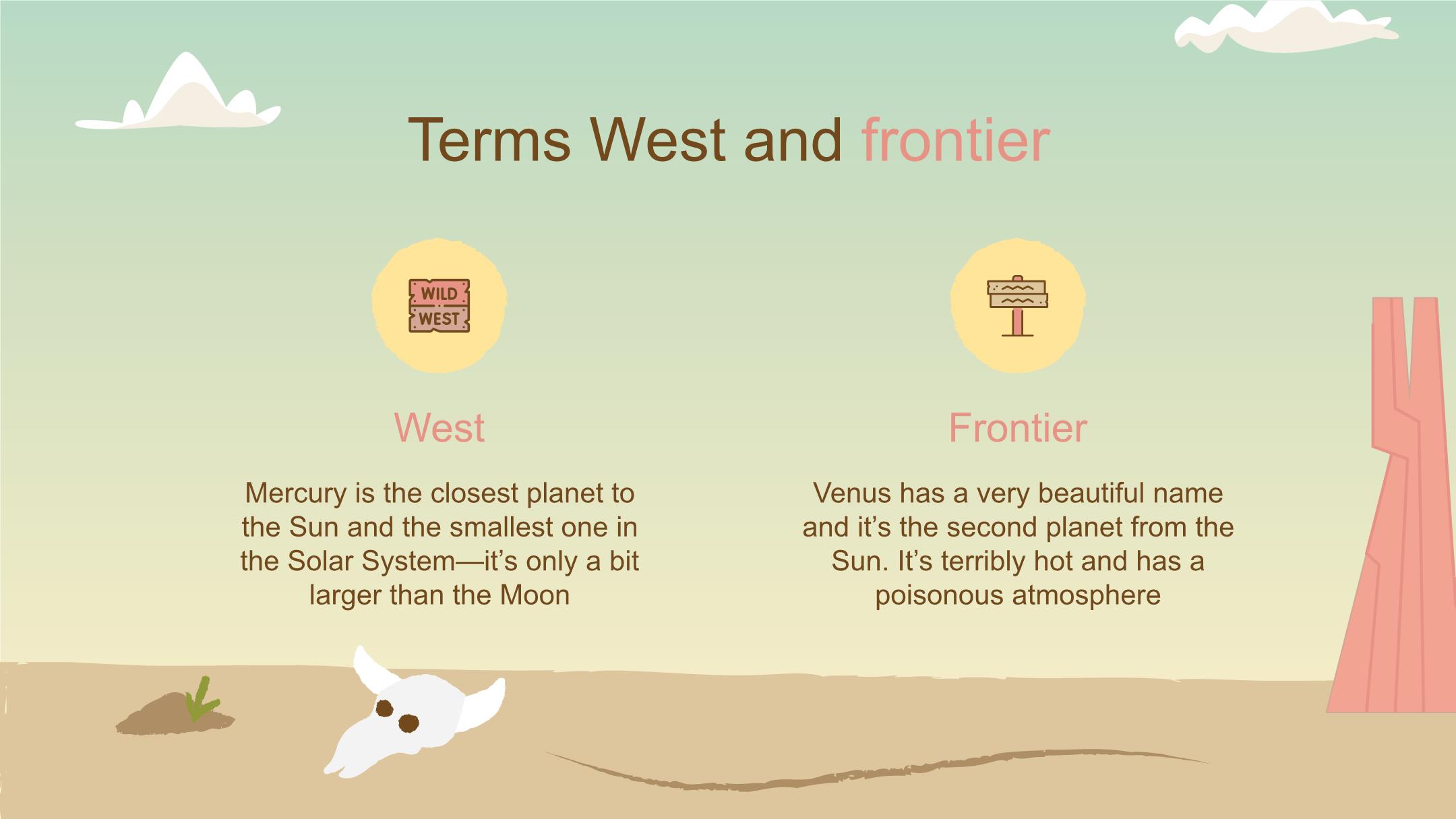 Terms West and frontier

WILD WEST

West

Mercury is the closest planet to the Sun and the smallest one in the Solar System—it's only a bit larger than the Moon

Frontier

Venus has a very beautiful name and it's the second planet from the Sun. It's terribly hot and has a poisonous atmosphere